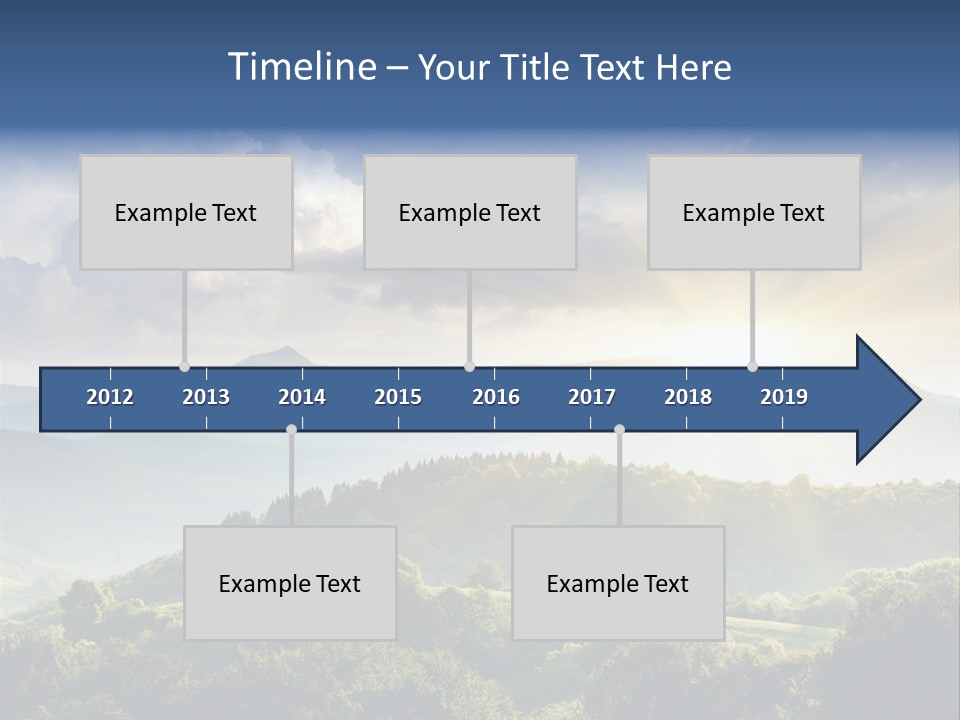 Timeline – Your Title Text Here

Example Text

Example Text

Example Text

2012 2013 2014 2015 2016 2017 2018 2019

Example Text

Example Text